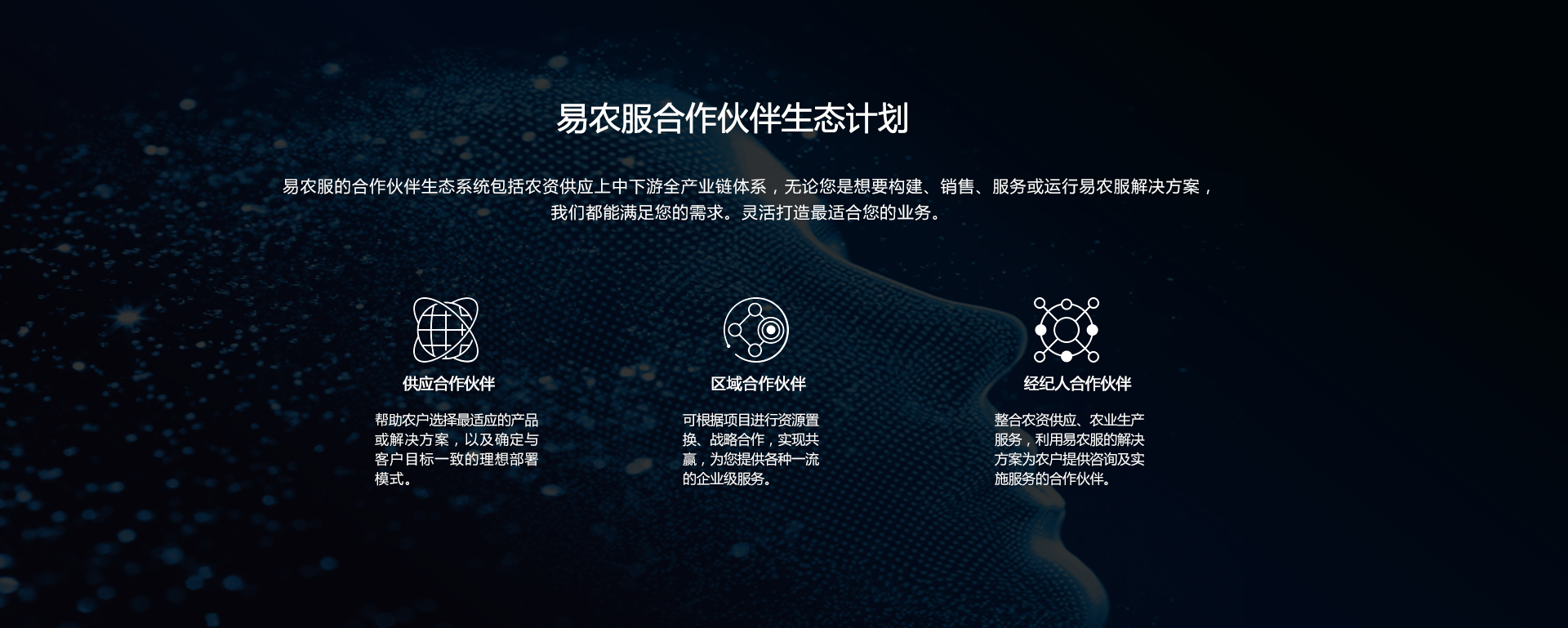 易农服合作伙伴生态计划

易农服的合作伙伴生态系统包括农资供应上中下游全产业链体系，无论您是想要构建、销售、服务或运行易农服解决方案，我们都能满足您的需求。灵活打造最适合您的业务。

供应合作伙伴

帮助农户选择最适应的产品或解决方案，以及确定与客户目标一致的理想部署模式。

区域合作伙伴

可根据项目进行资源置换、战略合作，实现共赢，为您提供各种一流的企业级服务。

经纪人合作伙伴

整合农资供应、农业生产服务，利用易农服的解决方案为农户提供咨询及实施服务的合作伙伴。